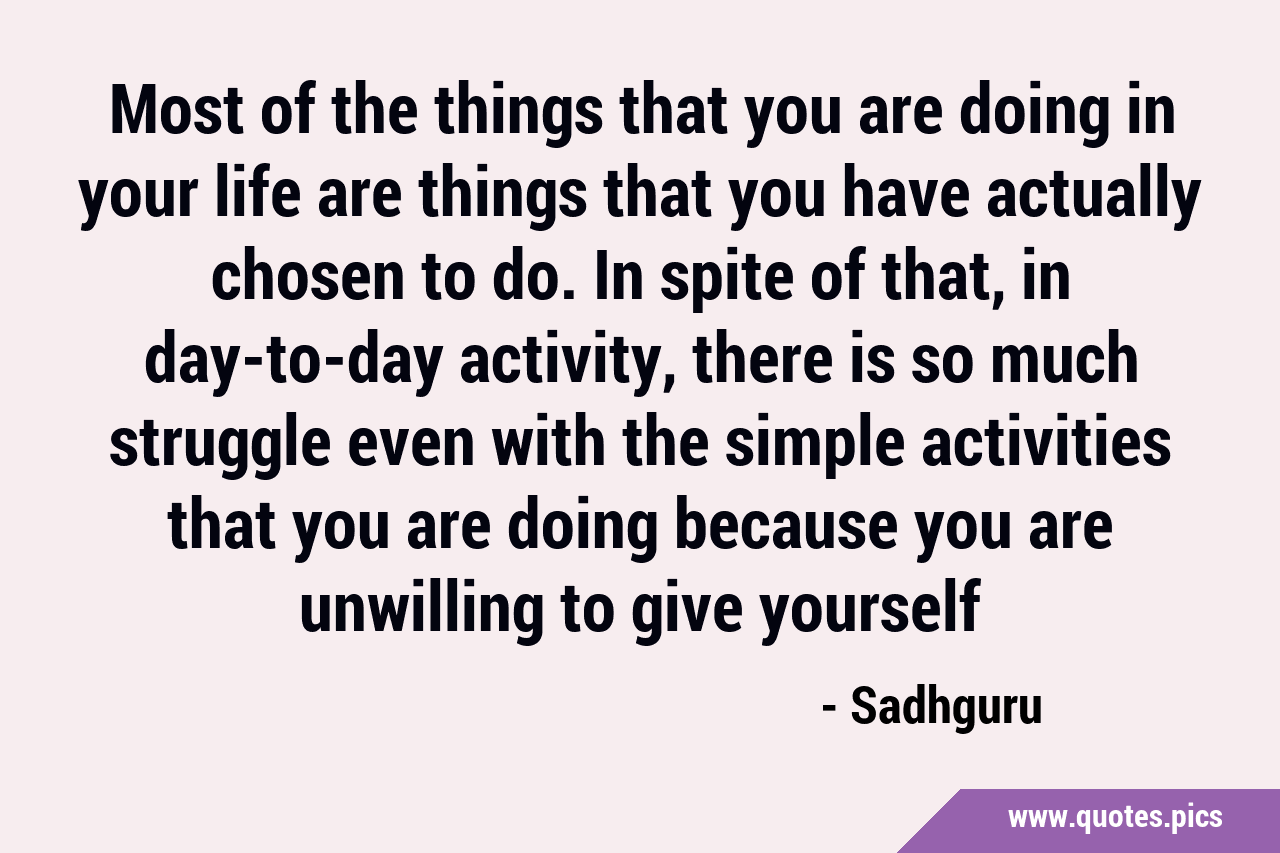 Most of the things that you are doing in your life are things that you have actually chosen to do. In spite of that, in day-to-day activity, there is so much struggle even with the simple activities that you are doing because you are unwilling to give yourself

- Sadhguru

www.quotes.pics